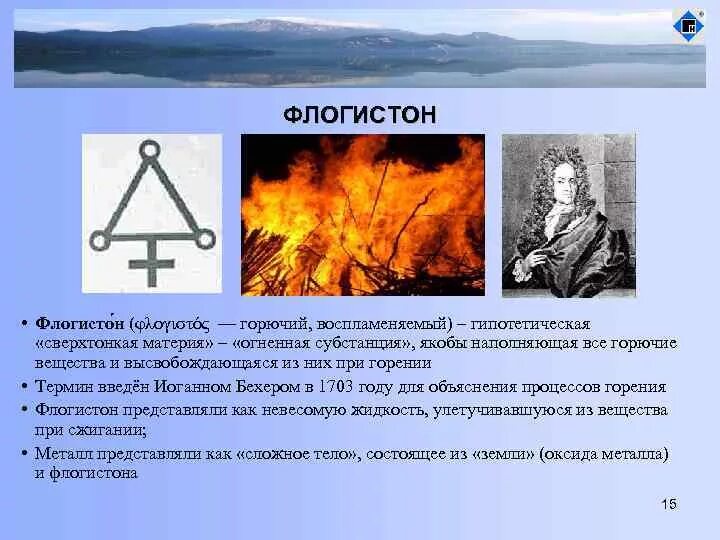 ФЛОГИСТОН

• **Флогисто́н** (φλογιστός — горючий, воспламеняемый) – гипотетическая «сверхтонкая материя» – «огненная субстанция», якобы наполняющая все горючие вещества и высвобождающаяся из них при горении

• Термин введён Иоганном Бехером в 1703 году для объяснения процессов горения

• Флогистон представляли как невесомую жидкость, улетучивавшуюся из вещества при сжигании;

• Металл представляли как «сложное тело», состоящее из «земли» (оксида металла) и флогистона

15